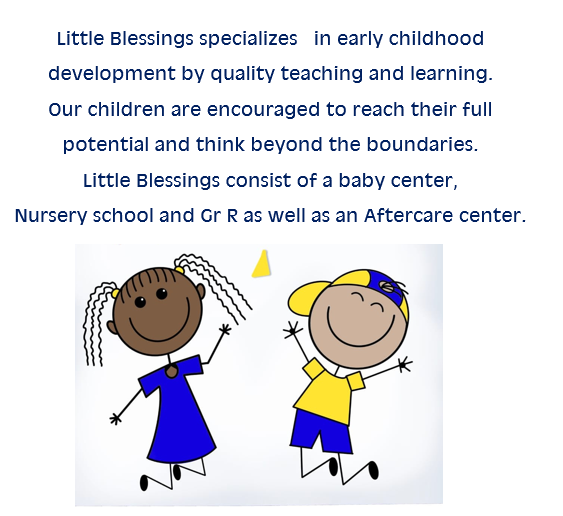 Little Blessings specializes in early childhood development by quality teaching and learning. Our children are encouraged to reach their full potential and think beyond the boundaries. Little Blessings consist of a baby center, Nursery school and Gr R as well as an Aftercare center.